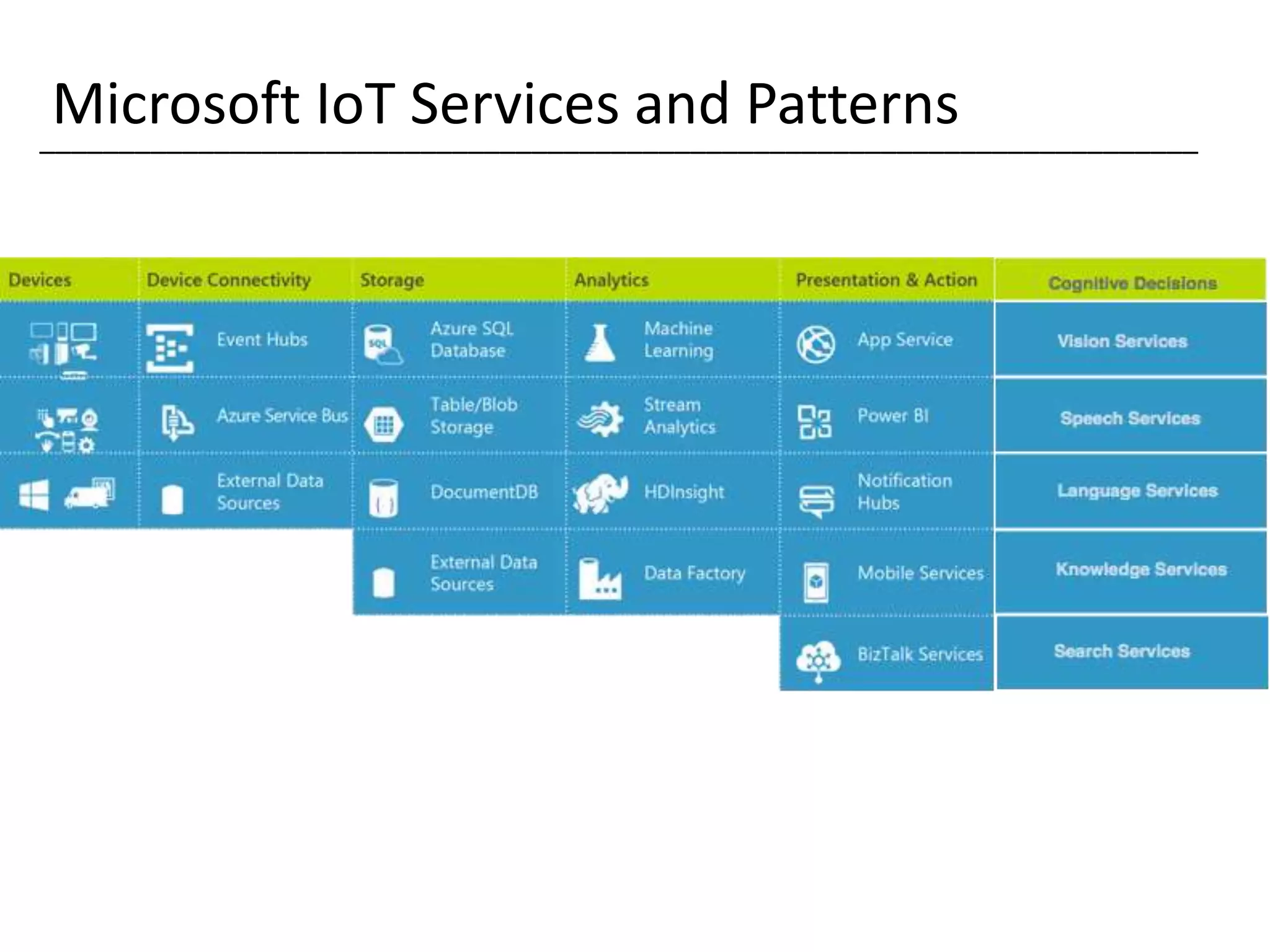 Microsoft IoT Services and Patterns

| Devices | Device Connectivity | Storage | Analytics | Presentation & Action | Cognitive Decisions |
|---|---|---|---|---|---|
| | Event Hubs | Azure SQL Database | Machine Learning | App Service | Vision Services |
| | Azure Service Bus | Table/Blob Storage | Stream Analytics | Power BI | Speech Services |
| | External Data Sources | DocumentDB | HDInsight | Notification Hubs | Language Services |
| | | External Data Sources | Data Factory | Mobile Services | Knowledge Services |
| | | | | BizTalk Services | Search Services |